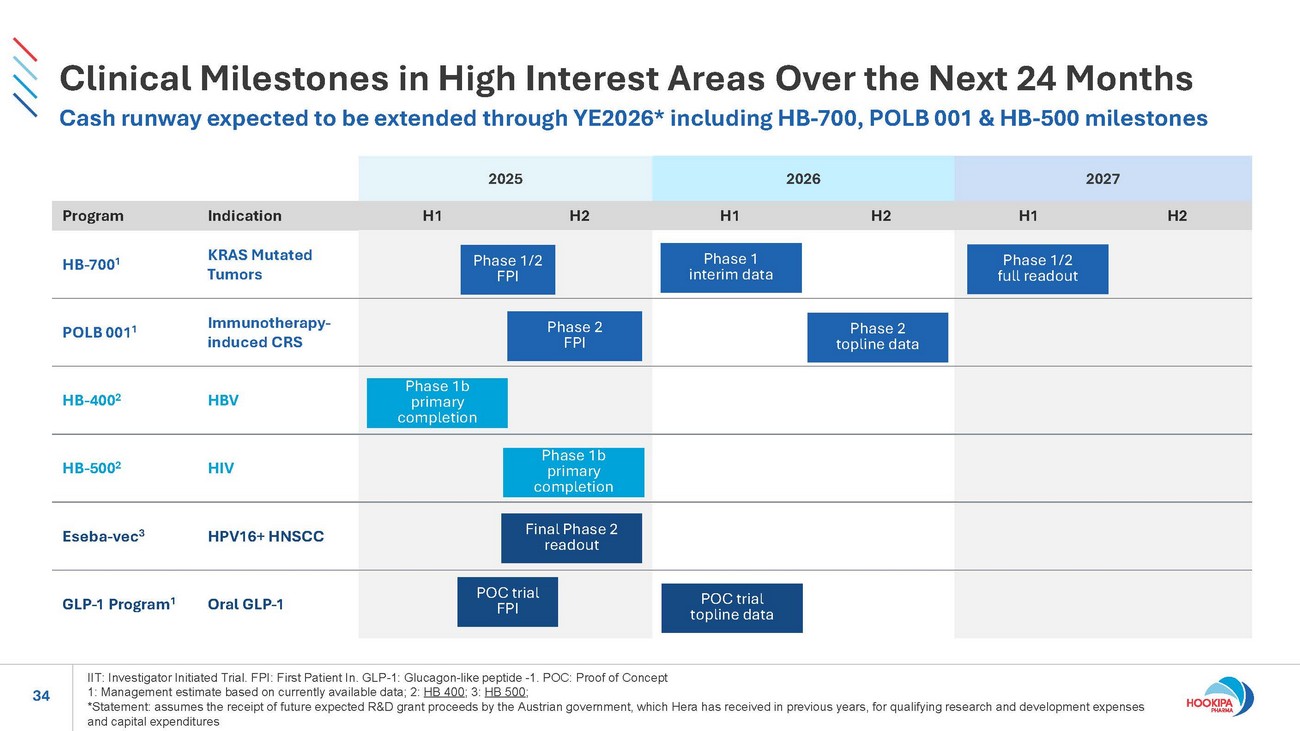 Clinical Milestones in High Interest Areas Over the Next 24 Months

Cash runway expected to be extended through YE2026* including HB-700, POLB 001 & HB-500 milestones

| | | 2025 | | 2026 | | 2027 | |
|---|---|---|---|---|---|---|---|
| Program | Indication | H1 | H2 | H1 | H2 | H1 | H2 |
| HB-700$^1$ | KRAS Mutated Tumors | Phase 1/2 FPI | | Phase 1 interim data | | Phase 1/2 full readout | |
| POLB 001$^1$ | Immunotherapy-induced CRS | | Phase 2 FPI | | Phase 2 topline data | | |
| HB-400$^2$ | HBV | Phase 1b primary completion | | | | | |
| HB-500$^2$ | HIV | | Phase 1b primary completion | | | | |
| Eseba-vec$^3$ | HPV16+ HNSCC | | Final Phase 2 readout | | | | |
| GLP-1 Program$^1$ | Oral GLP-1 | POC trial FPI | | POC trial topline data | | | |

34

IIT: Investigator Initiated Trial. FPI: First Patient In. GLP-1: Glucagon-like peptide -1. POC: Proof of Concept
1: Management estimate based on currently available data; 2: HB 400; 3: HB 500;
*Statement: assumes the receipt of future expected R&D grant proceeds by the Austrian government, which Hera has received in previous years, for qualifying research and development expenses and capital expenditures

HOOKIPA PHARMA